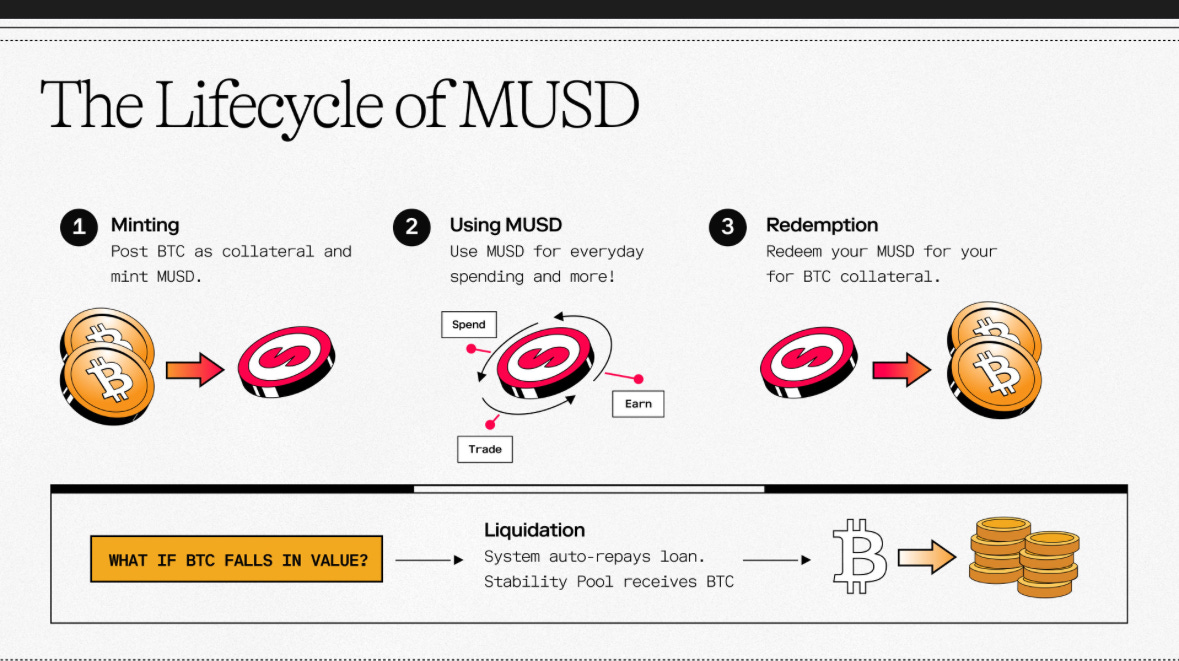 The Lifecycle of MUSD

1 Minting
Post BTC as collateral and mint MUSD.

2 Using MUSD
Use MUSD for everyday spending and more!

Spend

Earn

Trade

3 Redemption
Redeem your MUSD for your for BTC collateral.

WHAT IF BTC FALLS IN VALUE?

Liquidation
System auto-repays loan. Stability Pool receives BTC